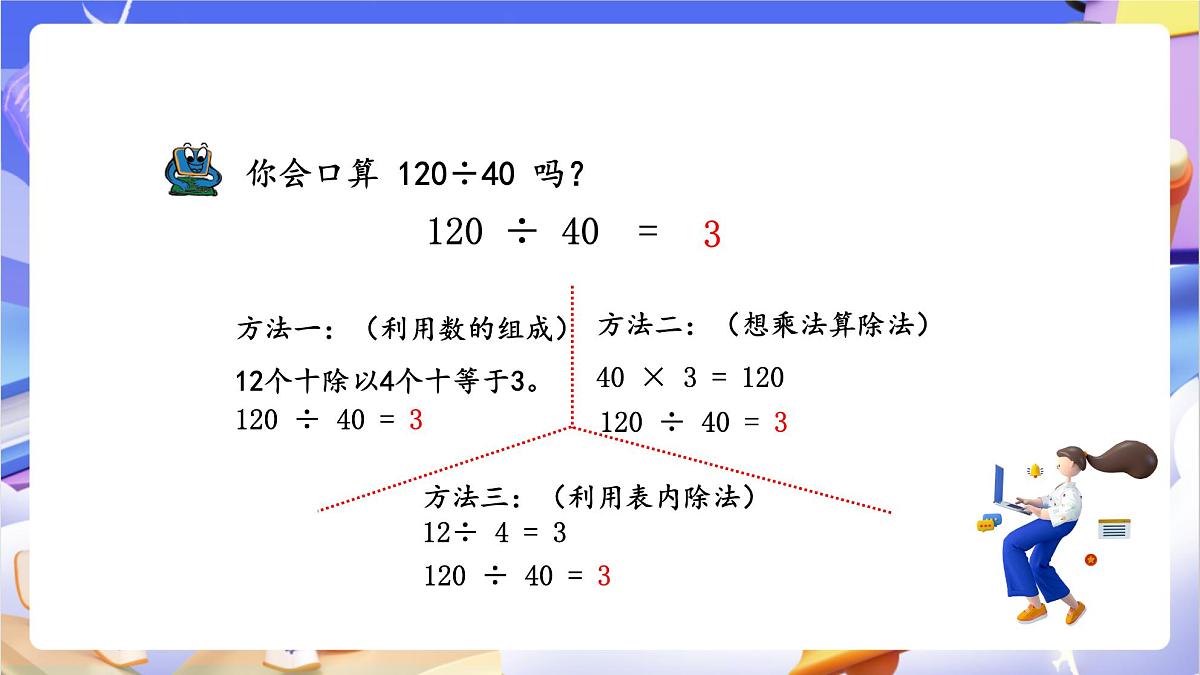 你会口算 $120 \div 40$ 吗？

$120 \div 40 = 3$

方法一：（利用数的组成）

12个十除以4个十等于3。

$120 \div 40 = 3$

方法二：（想乘法算除法）

$40 \times 3 = 120$

$120 \div 40 = 3$

方法三：（利用表内除法）

$12 \div 4 = 3$

$120 \div 40 = 3$